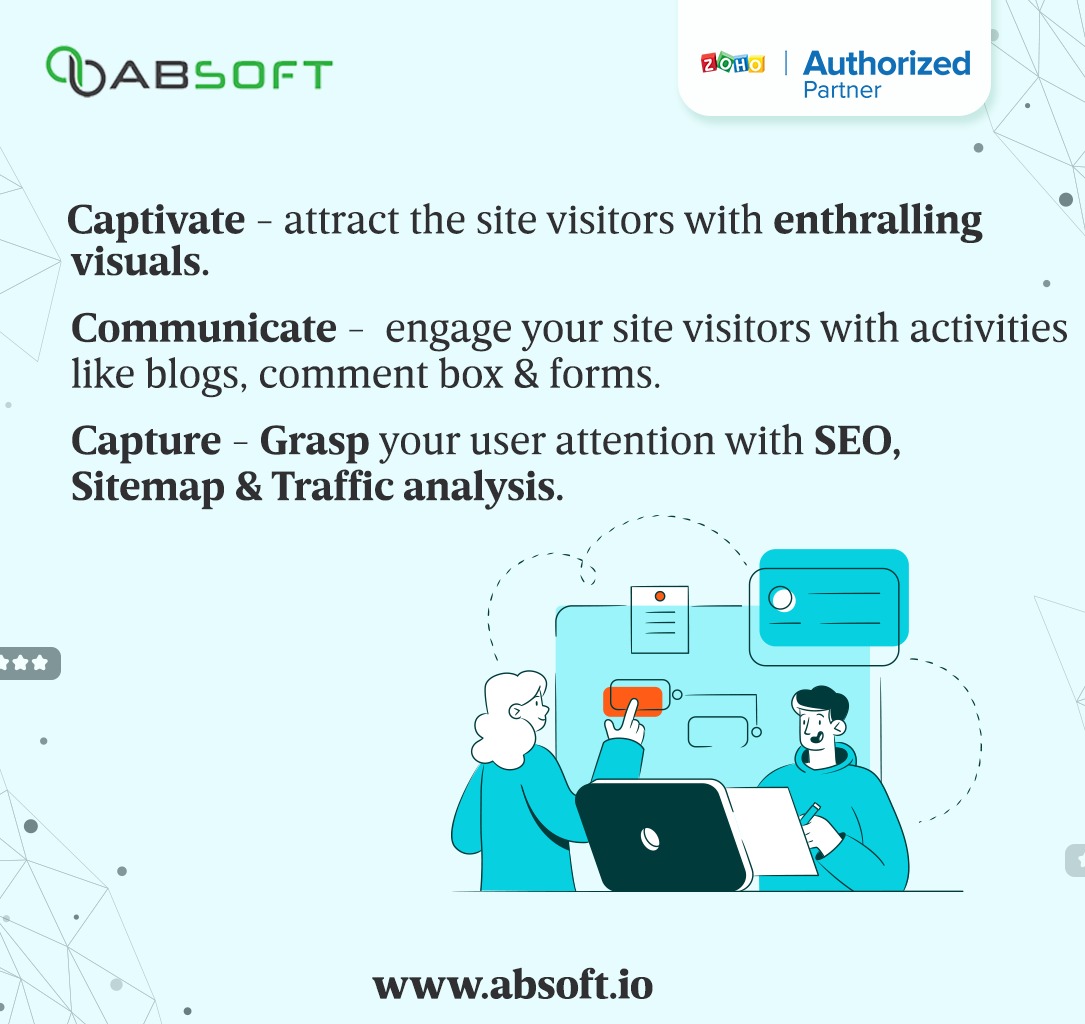 ABSOFT

ZOHO | Authorized Partner

Captivate - attract the site visitors with enthralling visuals.

Communicate - engage your site visitors with activities like blogs, comment box & forms.

Capture - Grasp your user attention with SEO, Sitemap & Traffic analysis.

www.absoft.io